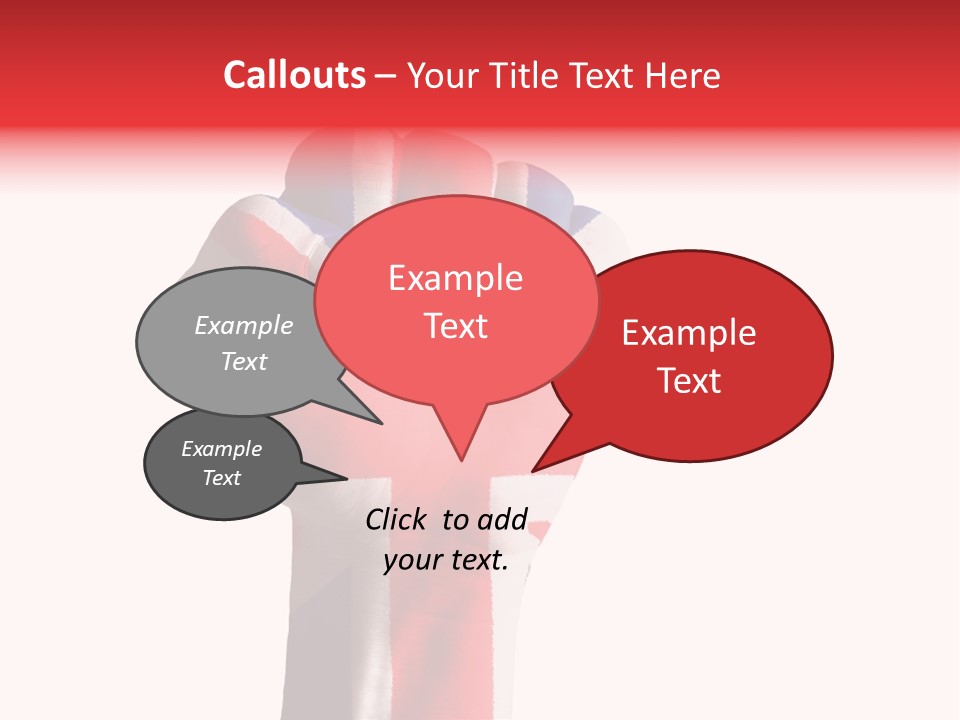 Callouts – Your Title Text Here

Example Text

Example Text

Example Text

Example Text

Click to add your text.